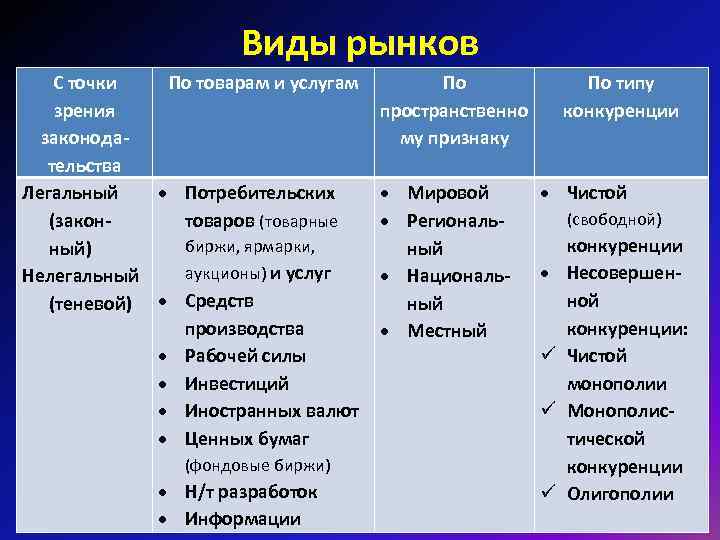 Виды рынков

| С точки зрения законодательства | По товарам и услугам | По пространственному признаку | По типу конкуренции |
|---|---|---|---|
| Легальный (законный) Нелегальный (теневой) | • Потребительских товаров (товарные биржи, ярмарки, аукционы) и услуг • Средств производства • Рабочей силы • Инвестиций • Иностранных валют • Ценных бумаг (фондовые биржи) • Н/т разработок • Информации | • Мировой • Региональный • Национальный • Местный | • Чистой (свободной) конкуренции • Несовершенной конкуренции: ✓ Чистой монополии ✓ Монополистической конкуренции ✓ Олигополии |